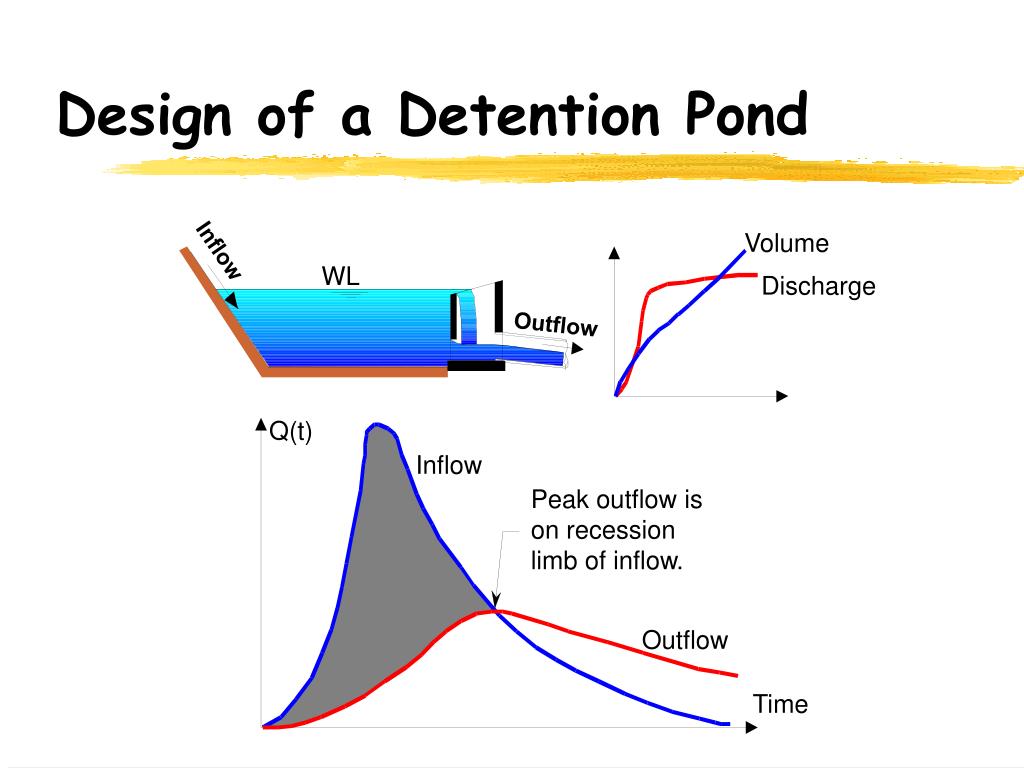 Design of a Detention Pond

Inflow

WL

Outflow

Volume

Discharge

Q(t)

Inflow

Peak outflow is on recession limb of inflow.

Outflow

Time